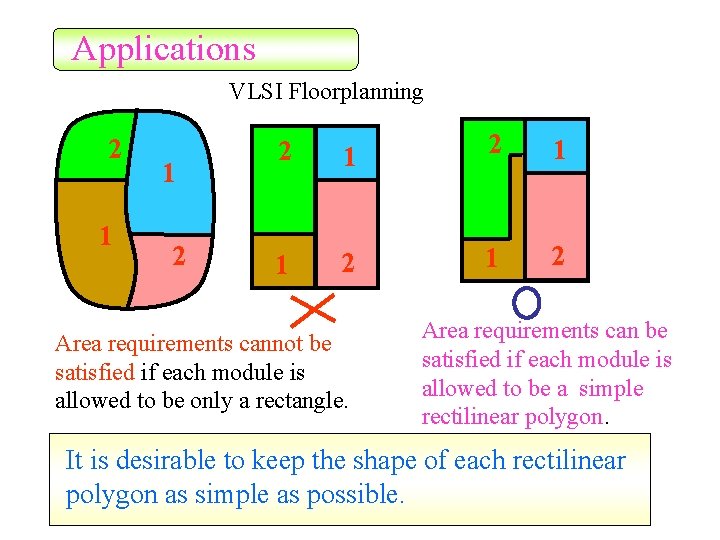 Applications

VLSI Floorplanning

2
1
1
2

2
1
1
2

2
1
1
2

Area requirements cannot be satisfied if each module is allowed to be only a rectangle.

Area requirements can be satisfied if each module is allowed to be a simple rectilinear polygon.

It is desirable to keep the shape of each rectilinear polygon as simple as possible.